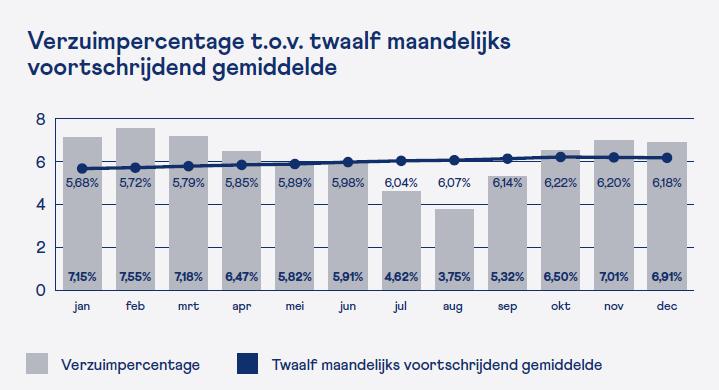 Verzuimpercentage t.o.v. twaalf maandelijks voortschrijdend gemiddelde

8
6
4
2
0

5,68% 5,72% 5,79% 5,85% 5,89% 5,98% 6,04% 6,07% 6,14% 6,22% 6,20% 6,18%

7,15% 7,55% 7,18% 6,47% 5,82% 5,91% 4,62% 3,75% 5,32% 6,50% 7,01% 6,91%

jan feb mrt apr mei jun jul aug sep okt nov dec

Verzuimpercentage
Twaalf maandelijks voortschrijdend gemiddelde